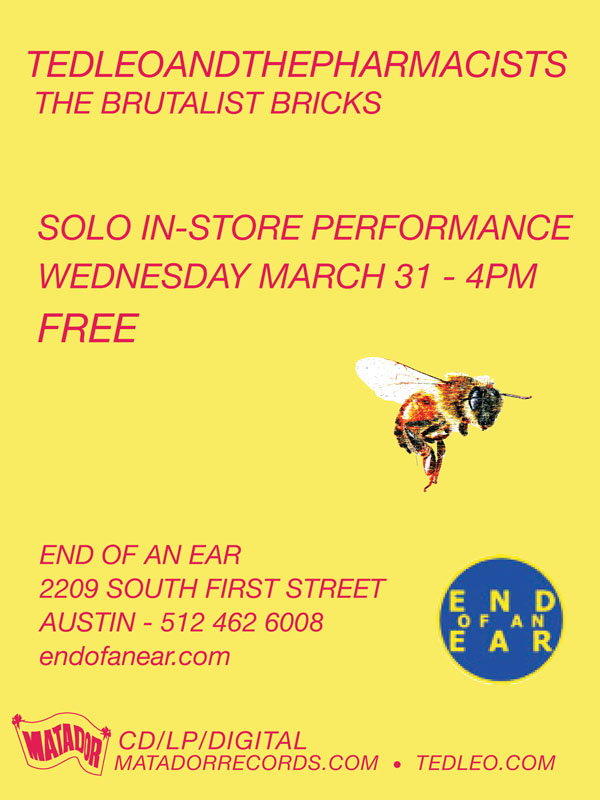 TEDLEOANDTHEPHARMACISTS
THE BRUTALIST BRICKS

SOLO IN-STORE PERFORMANCE
WEDNESDAY MARCH 31 - 4PM
FREE

END OF AN EAR
2209 SOUTH FIRST STREET
AUSTIN - 512 462 6008
endofanear.com

END OF AN EAR

MATADOR
CD/LP/DIGITAL
MATADORRECORDS.COM • TEDLEO.COM